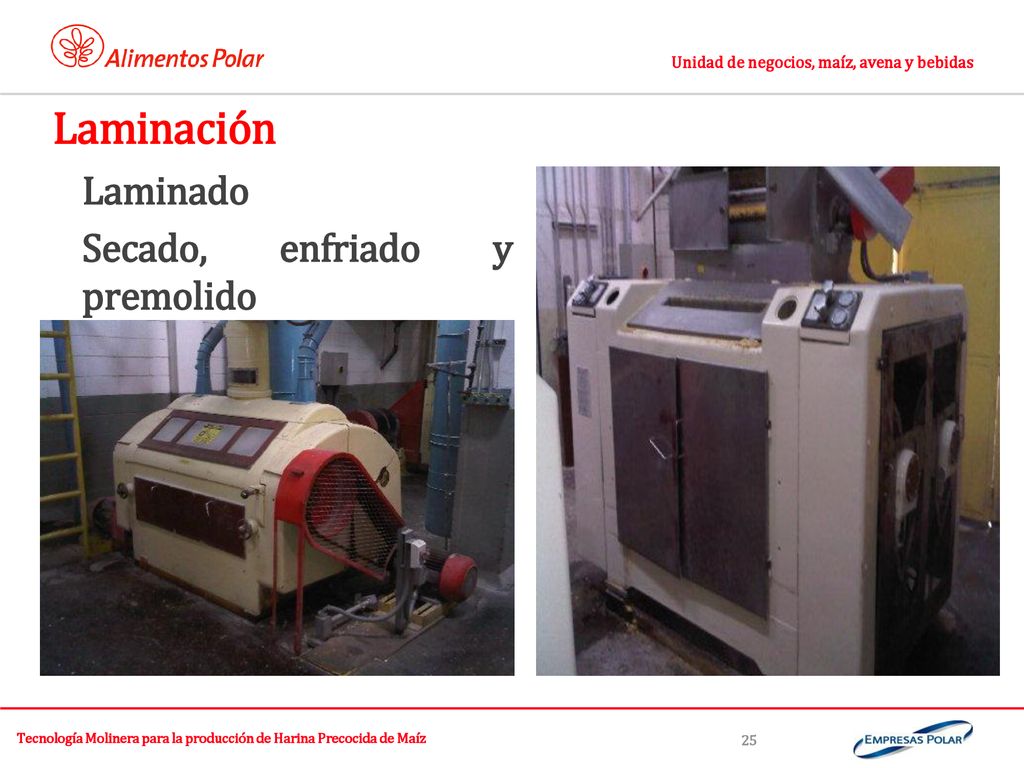 Alimentos Polar

Unidad de negocios, maíz, avena y bebidas

Laminación

Laminado

Secado, enfriado y premolido

Tecnología Molinera para la producción de Harina Precocida de Maíz

25

EMPRESAS POLAR